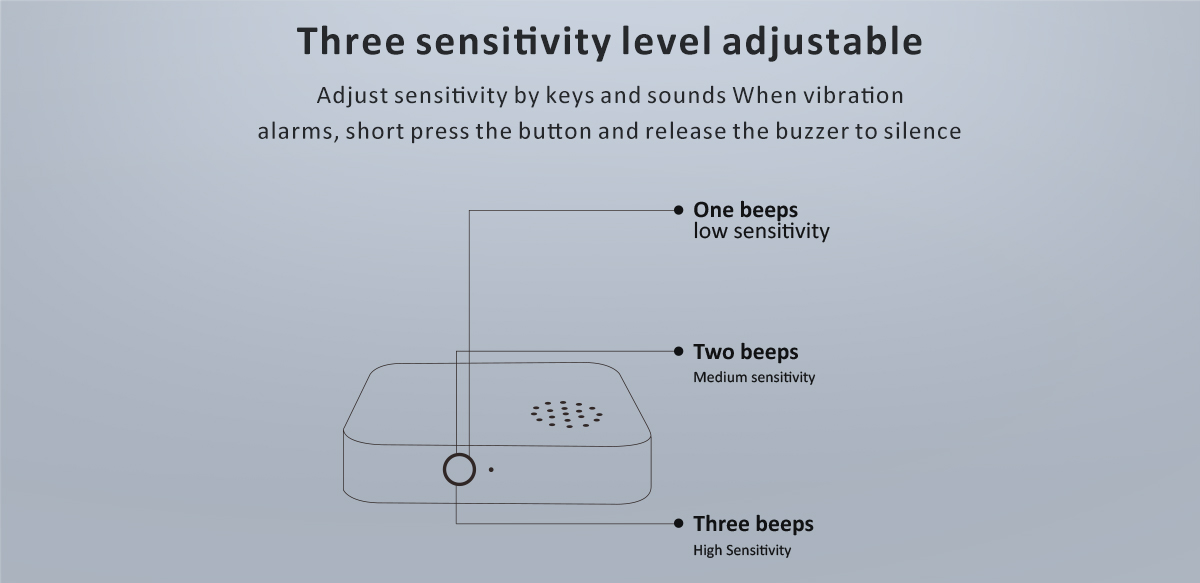 Three sensitivity level adjustable

Adjust sensitivity by keys and sounds When vibration alarms, short press the button and release the buzzer to silence

One beeps
low sensitivity

Two beeps
Medium sensitivity

Three beeps
High Sensitivity